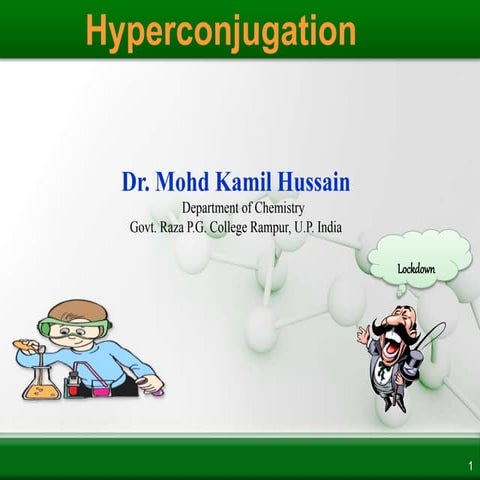 Hyperconjugation

Dr. Mohd Kamil Hussain
Department of Chemistry
Govt. Raza P.G. College Rampur, U.P. India

Lockdown

1